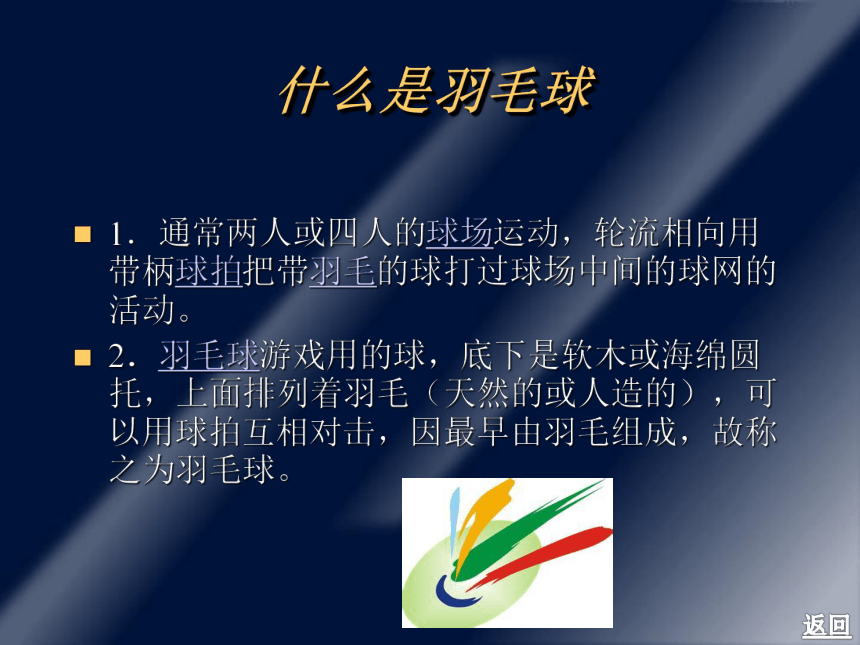 什么是羽毛球

1．通常两人或四人的球场运动，轮流相向用带柄球拍把带羽毛的球打过球场中间的球网的活动。

2．羽毛球游戏用的球，底下是软木或海绵圆托，上面排列着羽毛（天然的或人造的），可以用球拍互相对击，因最早由羽毛组成，故称之为羽毛球。

返回